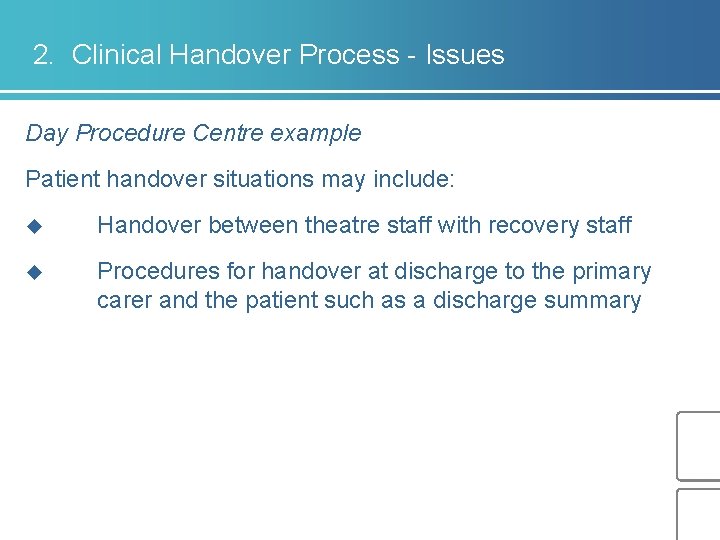 2. Clinical Handover Process - Issues

Day Procedure Centre example

Patient handover situations may include:

◆ Handover between theatre staff with recovery staff

◆ Procedures for handover at discharge to the primary carer and the patient such as a discharge summary